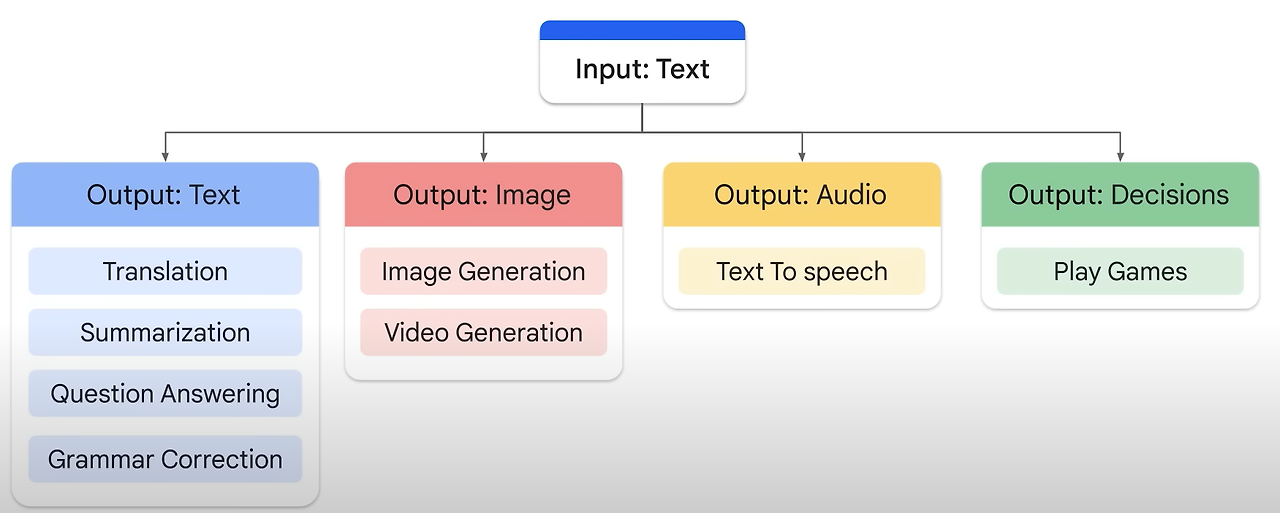 Input: Text

Output: Text
Translation
Summarization
Question Answering
Grammar Correction

Output: Image
Image Generation
Video Generation

Output: Audio
Text To speech

Output: Decisions
Play Games